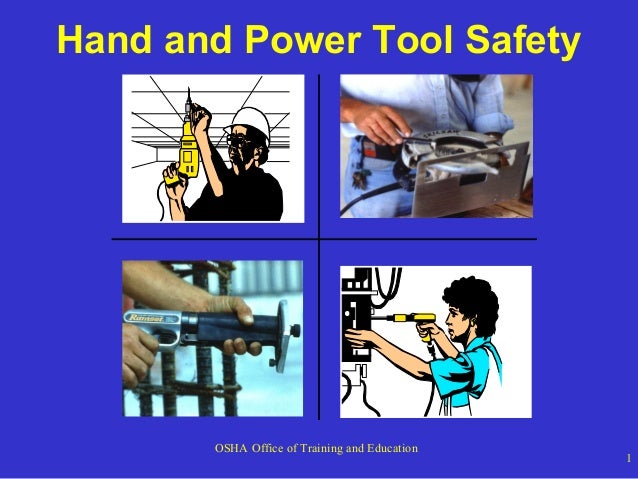 Hand and Power Tool Safety

Ramset

OSHA Office of Training and Education

1